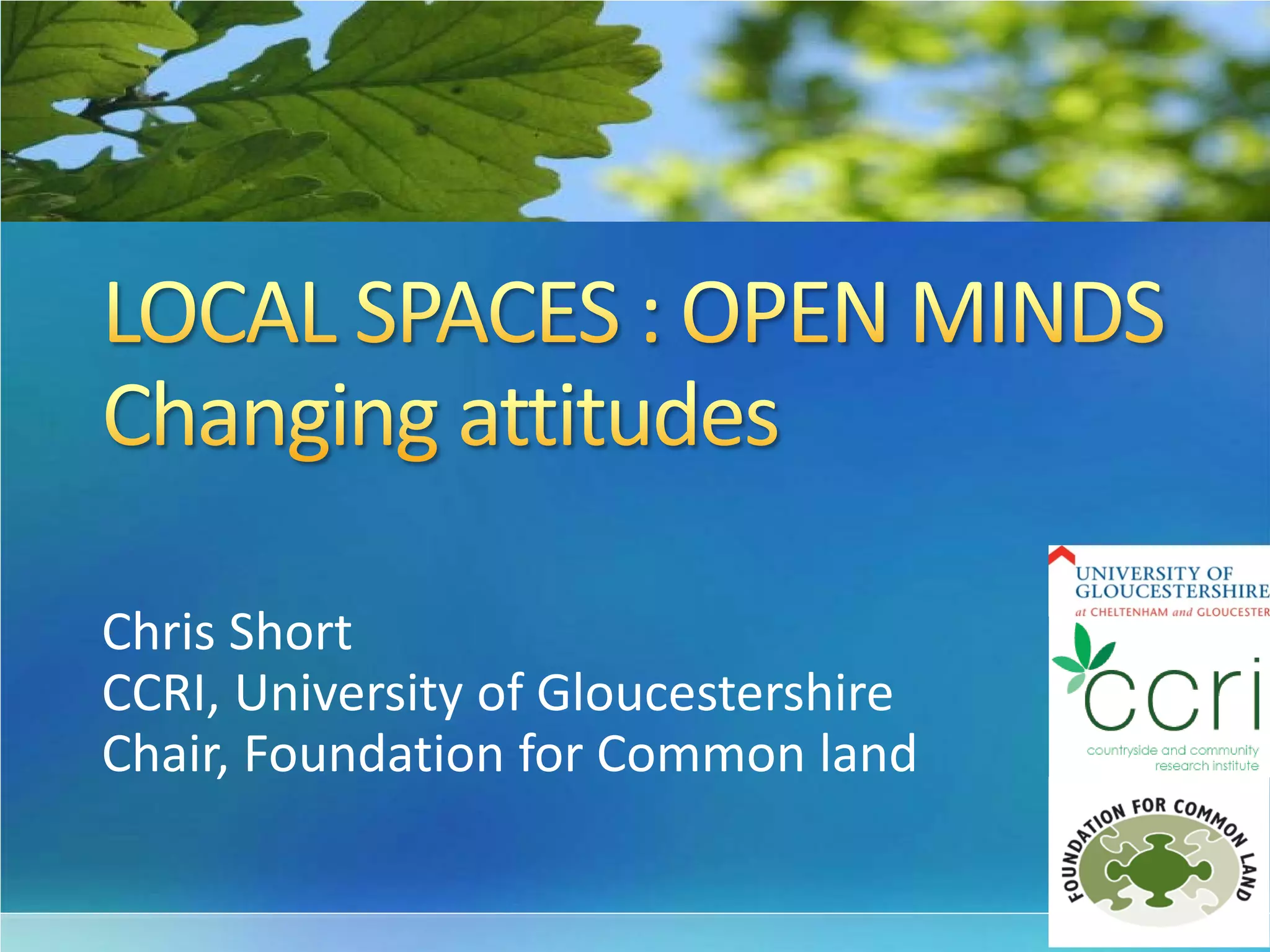 LOCAL SPACES : OPEN MINDS
Changing attitudes

Chris Short
CCRI, University of Gloucestershire
Chair, Foundation for Common land

UNIVERSITY OF GLOUCESTERSHIRE
at CHELTENHAM and GLOUCESTER

ccri
countryside and community research institute

FOUNDATION FOR COMMON LAND